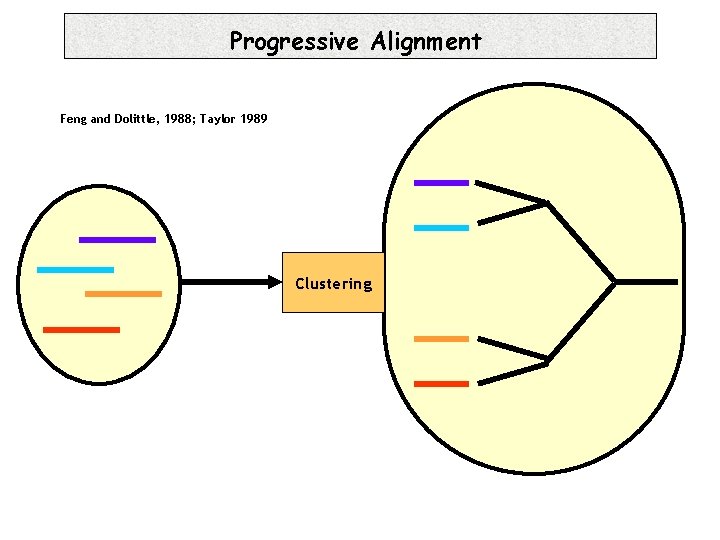 Progressive Alignment

Feng and Dolittle, 1988; Taylor 1989

Clustering